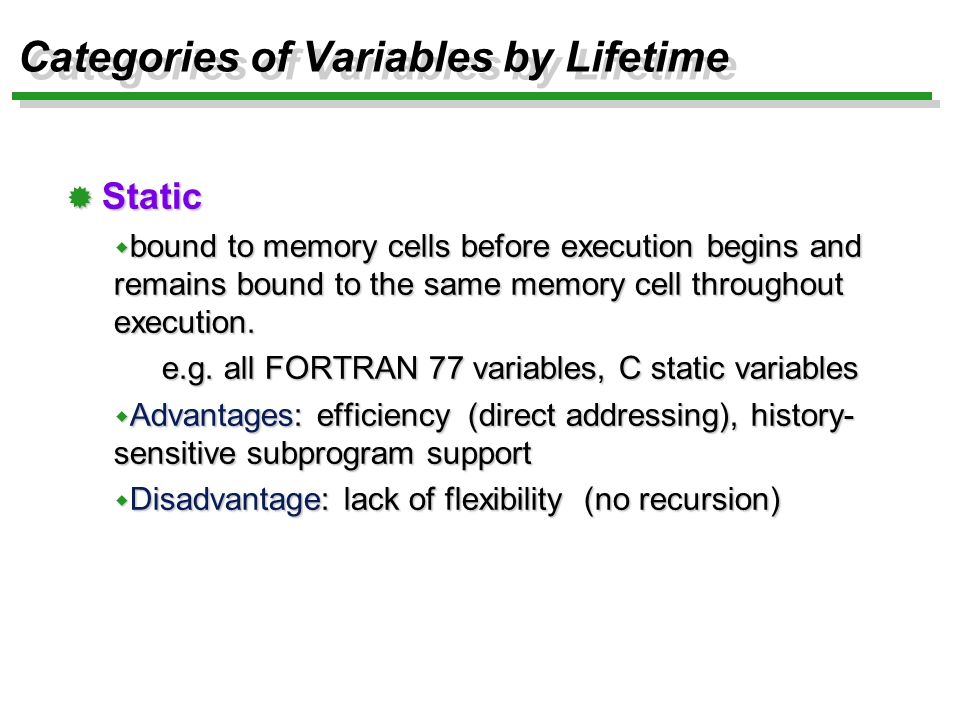 Categories of Variables by Lifetime

Static

bound to memory cells before execution begins and remains bound to the same memory cell throughout execution.

e.g. all FORTRAN 77 variables, C static variables

Advantages: efficiency (direct addressing), history-sensitive subprogram support

Disadvantage: lack of flexibility (no recursion)